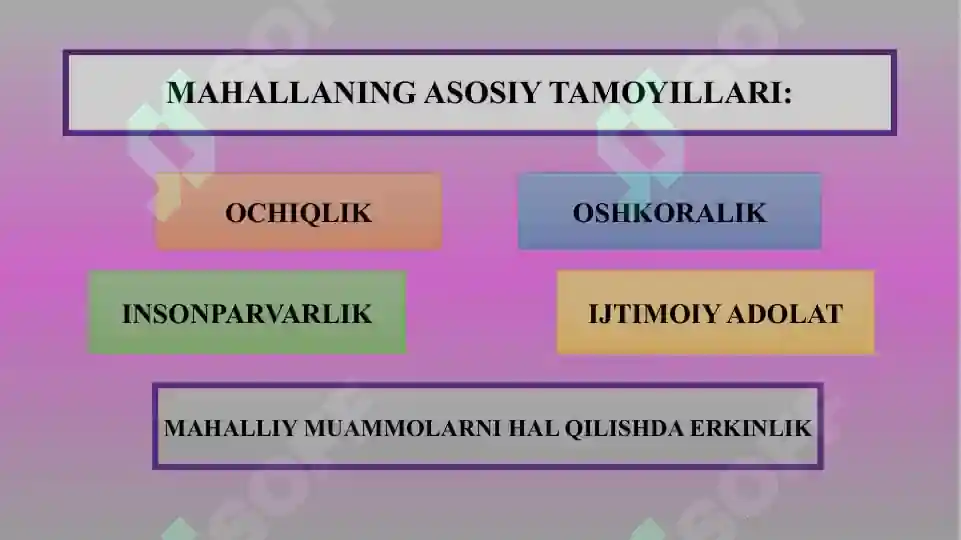 MAHALLANING ASOSIY TAMOYILLARI:

OCHIQLIK

OSHKORALIK

INSONPARVARLIK

IJTIMOIY ADOLAT

MAHALLIY MUAMMOLARNI HAL QILISHDA ERKINLIK